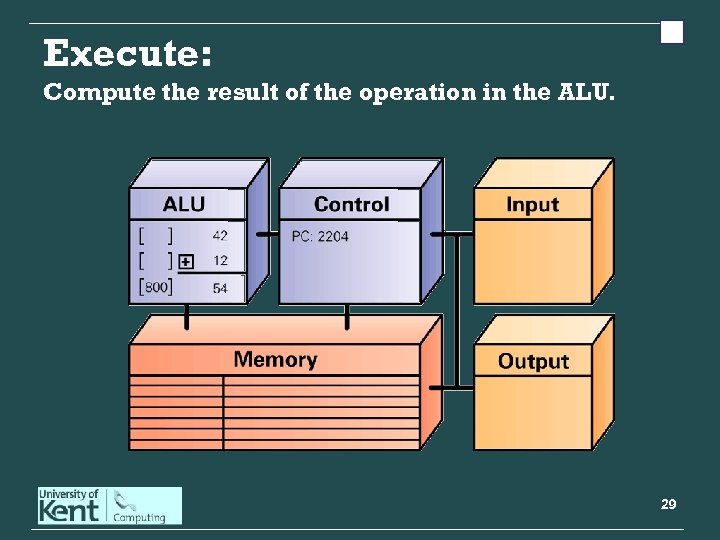 Execute:

Compute the result of the operation in the ALU.

ALU

[ ] 42

[ ] + 12

[800] 54

Control

PC: 2204

Input

Memory

Output

University of Kent Computing

29